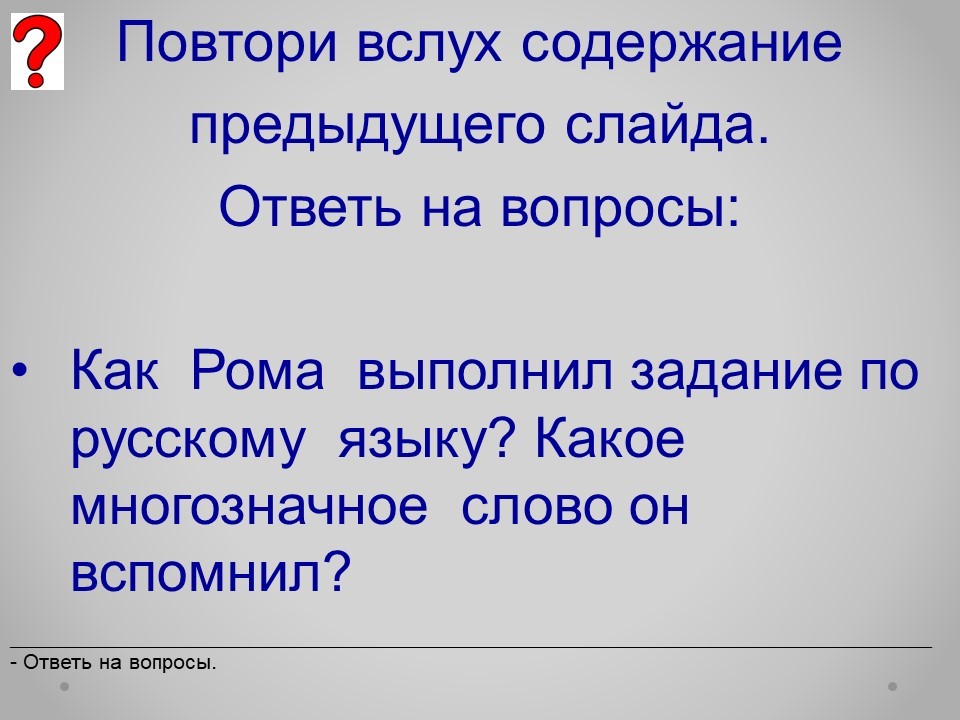 ?

Повтори вслух содержание предыдущего слайда.
Ответь на вопросы:

• Как Рома выполнил задание по русскому языку? Какое многозначное слово он вспомнил?

- Ответь на вопросы.